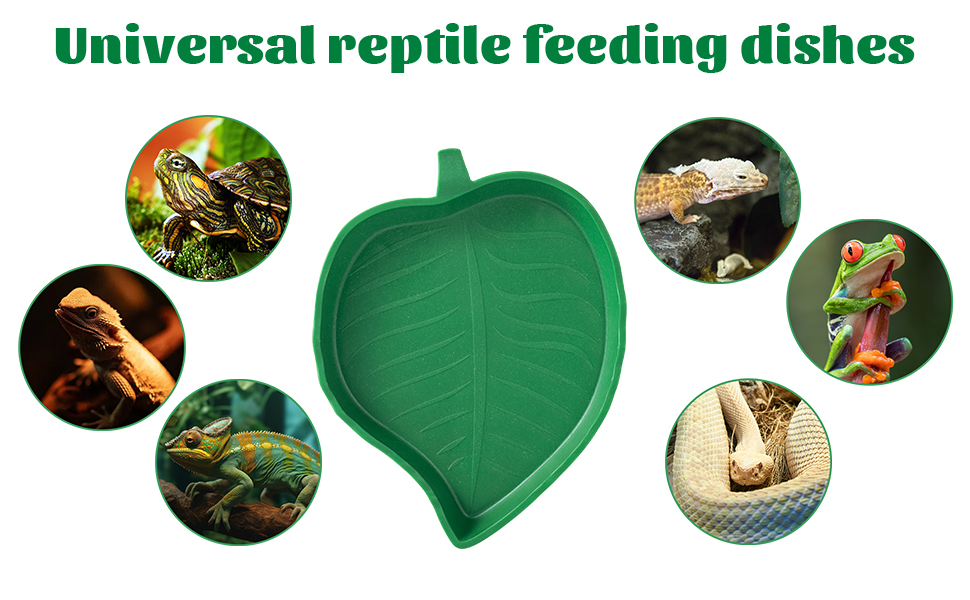 Universal reptile feeding dishes